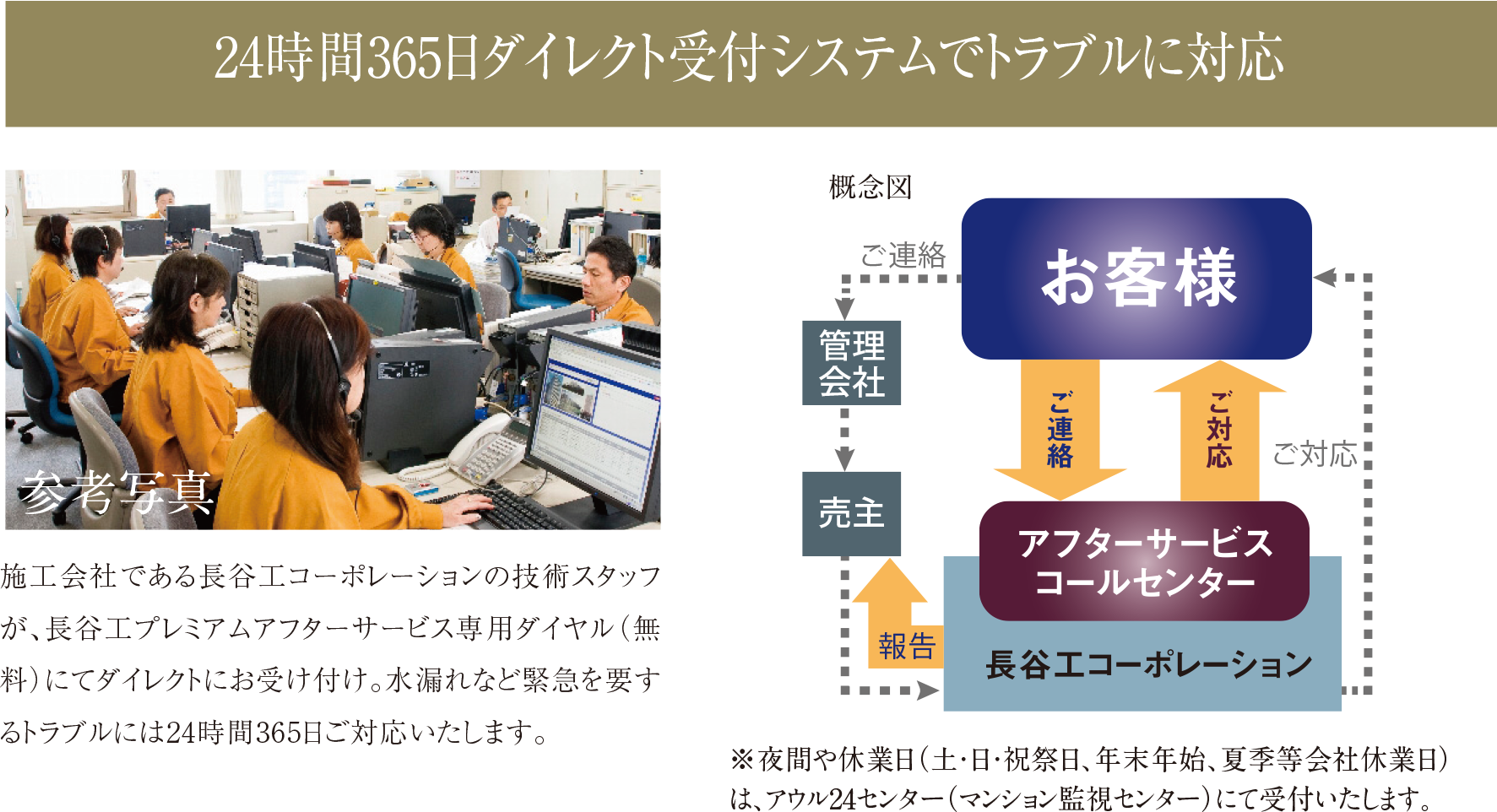 24時間365日ダイレクト受付システムでトラブルに対応

参考写真

施工会社である長谷工コーポレーションの技術スタッフが、長谷工プレミアムアフターサービス専用ダイヤル（無料）にてダイレクトにお受け付け。水漏れなど緊急を要するトラブルには24時間365日ご対応いたします。

概念図

ご連絡

お客様

管理会社

売主

ご連絡

ご対応

ご対応

アフターサービスコールセンター

報告

長谷工コーポレーション

※夜間や休業日（土･日･祝祭日、年末年始、夏季等会社休業日）は、アウル24センター（マンション監視センター）にて受付いたします。